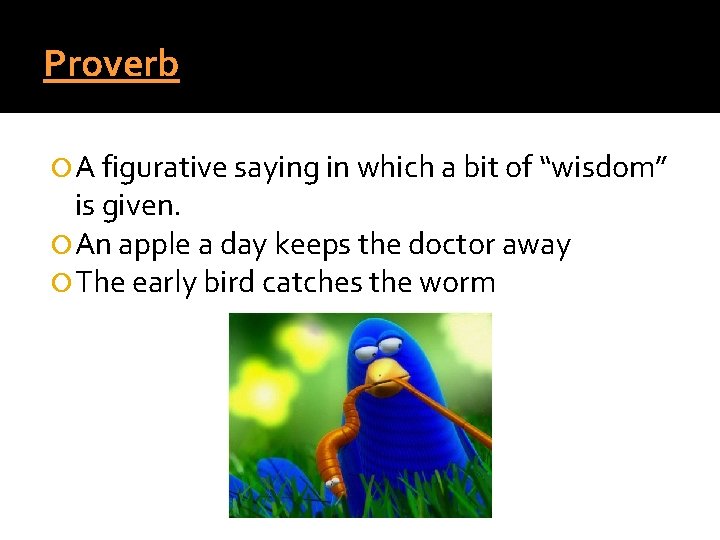 Proverb

A figurative saying in which a bit of “wisdom” is given.

An apple a day keeps the doctor away

The early bird catches the worm